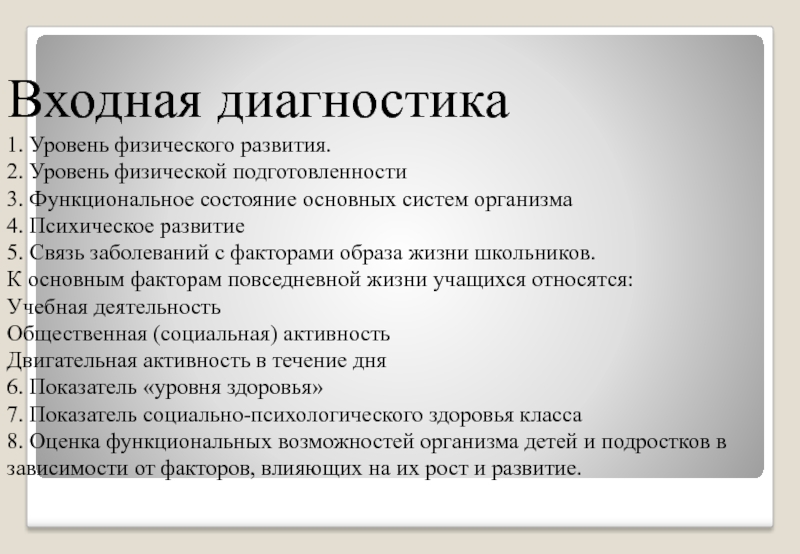 Входная диагностика

1. Уровень физического развития.
2. Уровень физической подготовленности
3. Функциональное состояние основных систем организма
4. Психическое развитие
5. Связь заболеваний с факторами образа жизни школьников.
К основным факторам повседневной жизни учащихся относятся:
Учебная деятельность
Общественная (социальная) активность
Двигательная активность в течение дня
6. Показатель «уровня здоровья»
7. Показатель социально-психологического здоровья класса
8. Оценка функциональных возможностей организма детей и подростков в зависимости от факторов, влияющих на их рост и развитие.